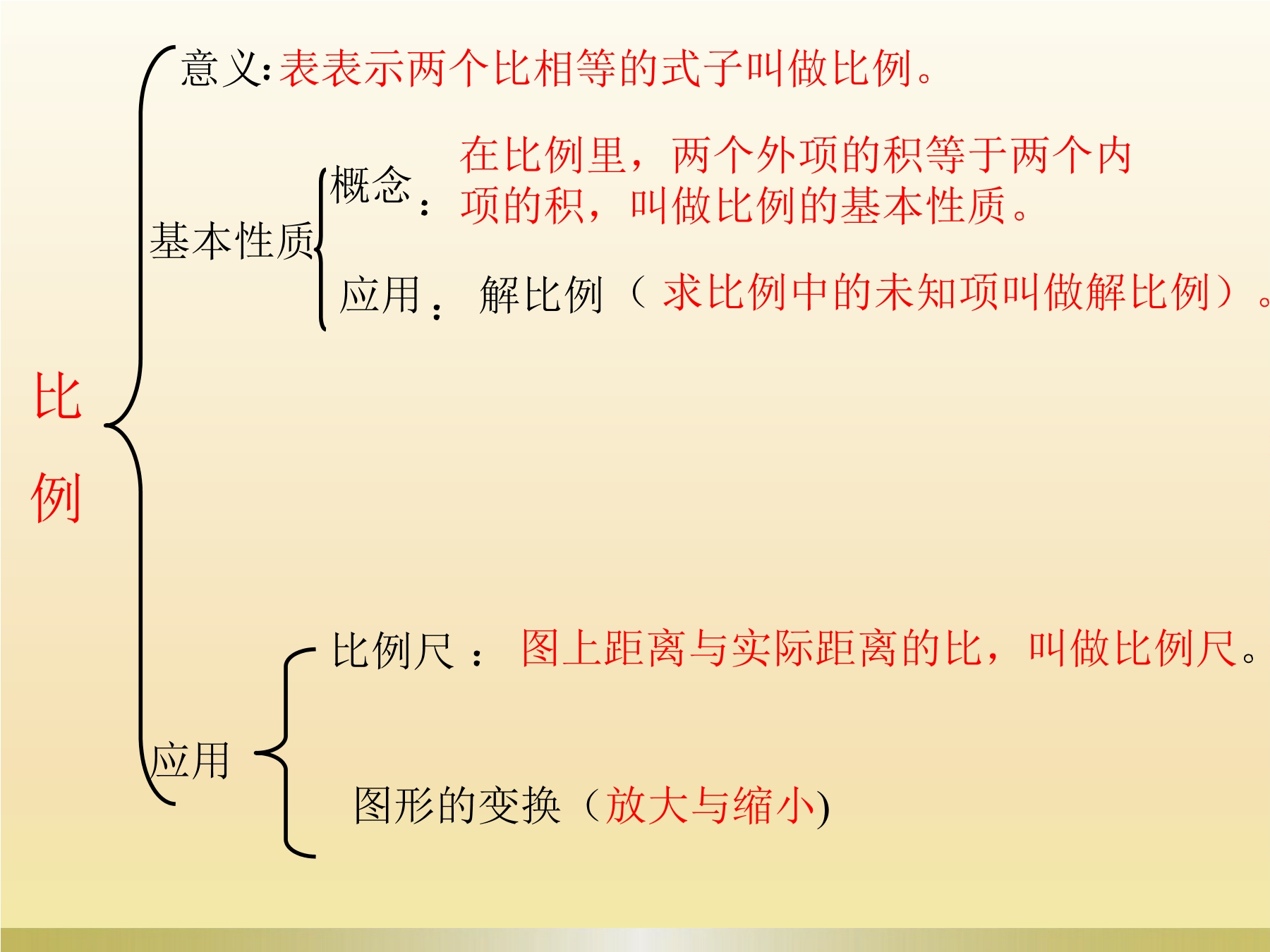 比例

意义:表表示两个比相等的式子叫做比例。

基本性质

概念：在比例里，两个外项的积等于两个内项的积，叫做比例的基本性质。

应用：解比例（求比例中的未知项叫做解比例）。

应用

比例尺：图上距离与实际距离的比，叫做比例尺。

图形的变换（放大与缩小)